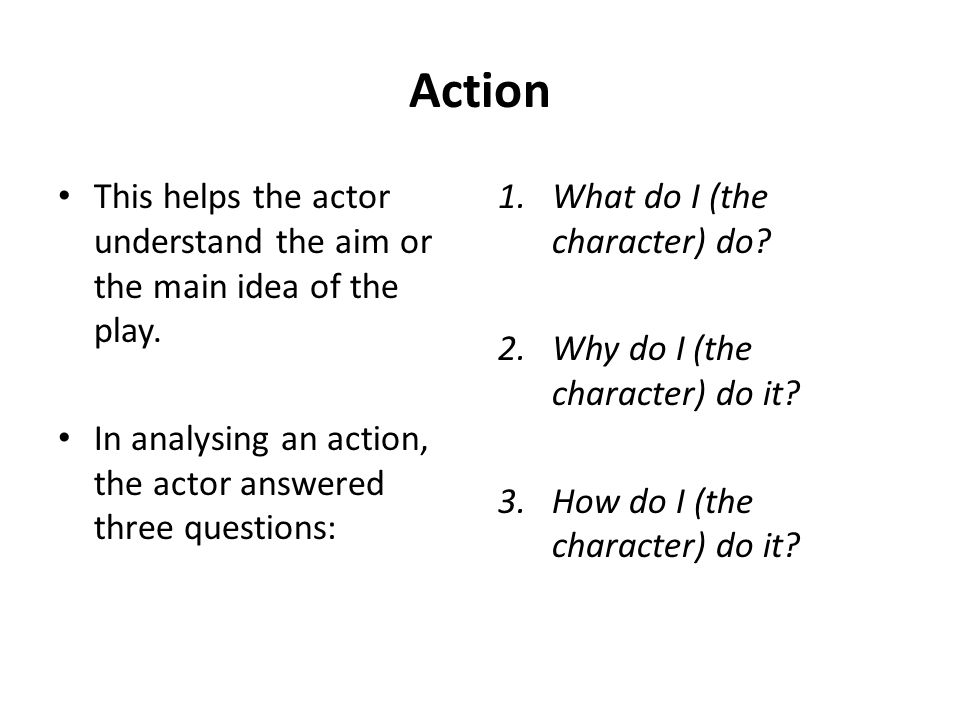 Action

• This helps the actor understand the aim or the main idea of the play.

• In analysing an action, the actor answered three questions:

1. What do I (the character) do?

2. Why do I (the character) do it?

3. How do I (the character) do it?